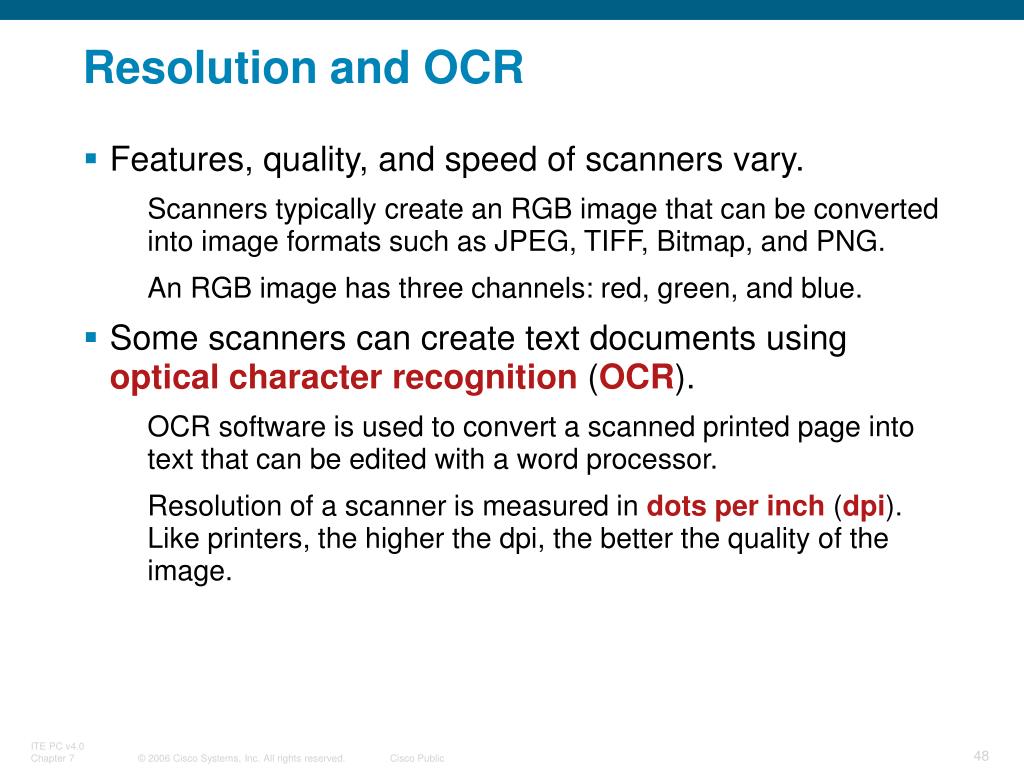 Resolution and OCR

▪ Features, quality, and speed of scanners vary.

Scanners typically create an RGB image that can be converted into image formats such as JPEG, TIFF, Bitmap, and PNG.

An RGB image has three channels: red, green, and blue.

▪ Some scanners can create text documents using optical character recognition (OCR).

OCR software is used to convert a scanned printed page into text that can be edited with a word processor.

Resolution of a scanner is measured in dots per inch (dpi). Like printers, the higher the dpi, the better the quality of the image.

ITE PC v4.0
Chapter 7 © 2006 Cisco Systems, Inc. All rights reserved. Cisco Public 48